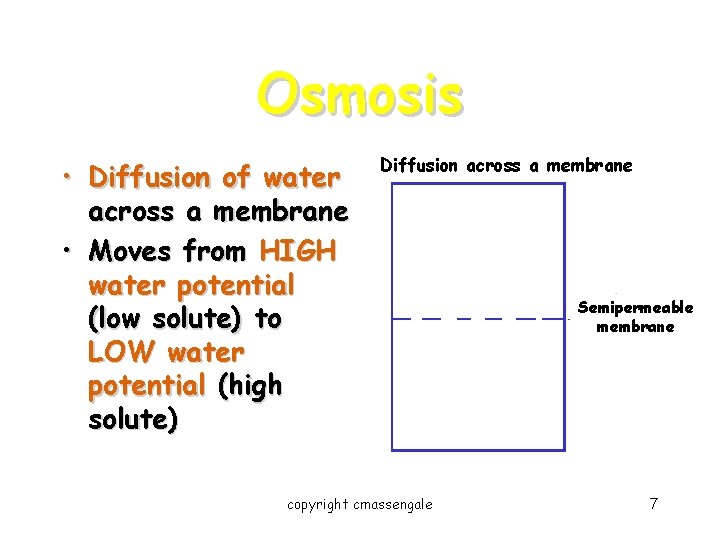 Osmosis

• Diffusion of water across a membrane
• Moves from HIGH water potential (low solute) to LOW water potential (high solute)

Diffusion across a membrane

Semipermeable membrane

copyright cmassengale

7